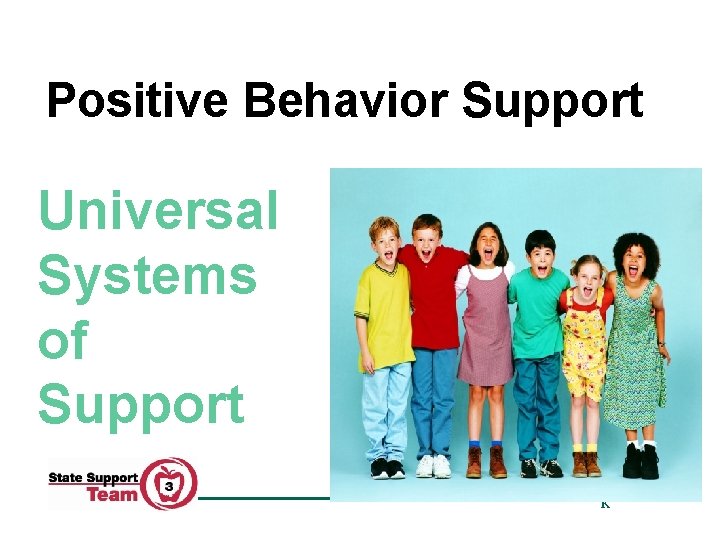 Positive Behavior Support

Universal Systems of Support

State Support Team 3

K